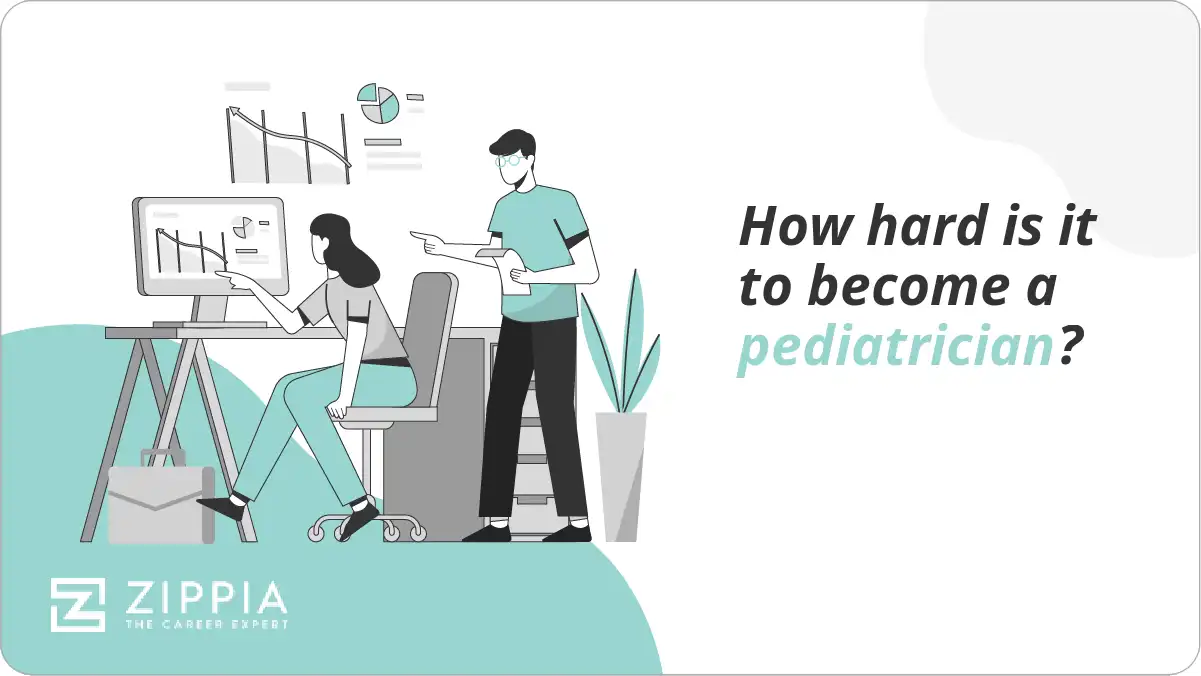 How hard is it to become a pediatrician?

ZIPPIA
THE CAREER EXPERT